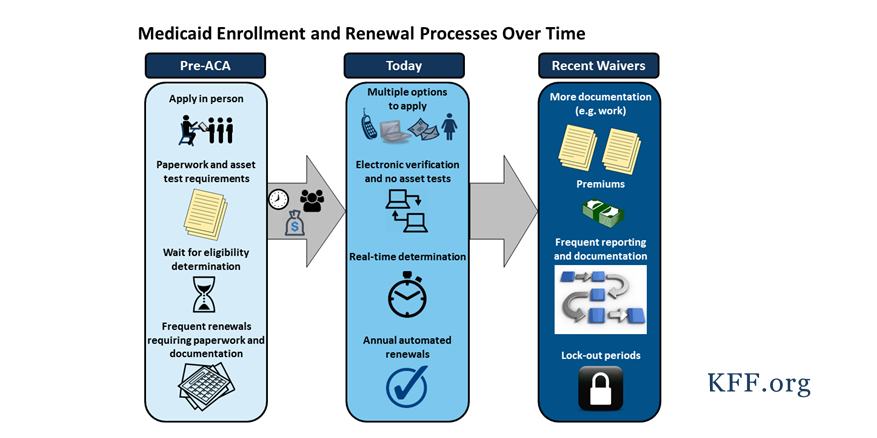 Medicaid Enrollment and Renewal Processes Over Time

Pre-ACA

Apply in person

Paperwork and asset test requirements

Wait for eligibility determination

Frequent renewals requiring paperwork and documentation

$

Today

Multiple options to apply

Electronic verification and no asset tests

Real-time determination

Annual automated renewals

Recent Waivers

More documentation (e.g. work)

Premiums

Frequent reporting and documentation

Lock-out periods

KFF.org